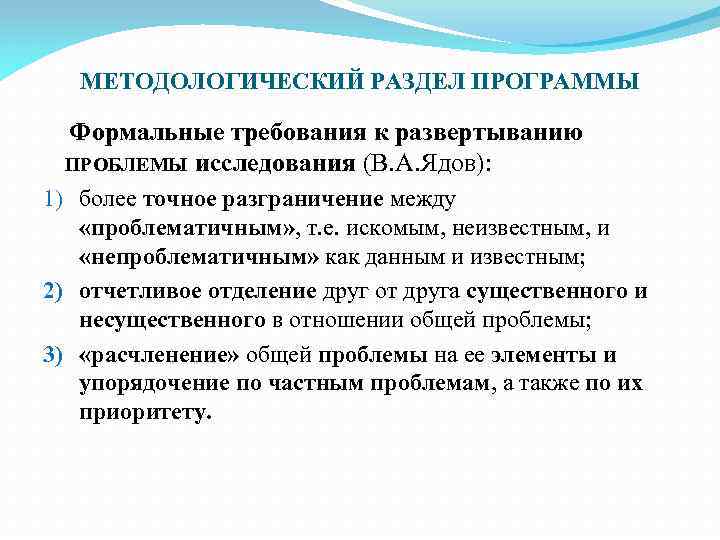 МЕТОДОЛОГИЧЕСКИЙ РАЗДЕЛ ПРОГРАММЫ

Формальные требования к развертыванию ПРОБЛЕМЫ исследования (В.А.Ядов):

1) более точное разграничение между «проблематичным», т.е. искомым, неизвестным, и «непроблематичным» как данным и известным;
2) отчетливое отделение друг от друга существенного и несущественного в отношении общей проблемы;
3) «расчленение» общей проблемы на ее элементы и упорядочение по частным проблемам, а также по их приоритету.